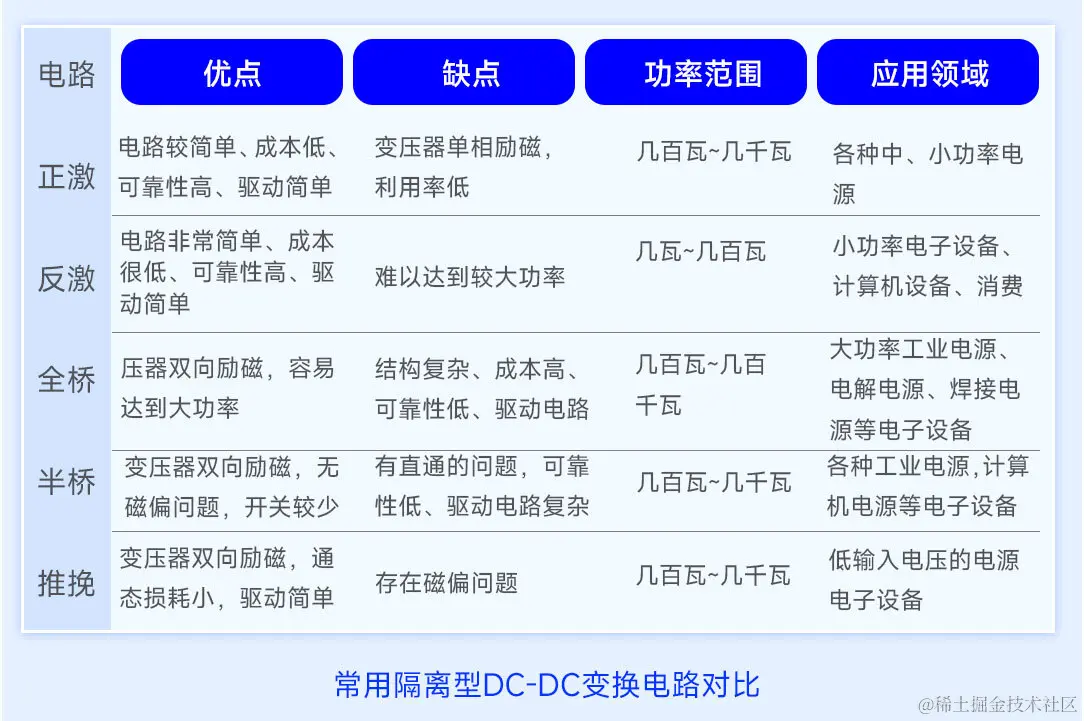 | 电路 | 优点 | 缺点 | 功率范围 | 应用领域 |
|---|---|---|---|---|
| 正激 | 电路较简单、成本低、可靠性高、驱动简单 | 变压器单相励磁，利用率低 | 几百瓦~几千瓦 | 各种中、小功率电源 |
| 反激 | 电路非常简单、成本很低、可靠性高、驱动简单 | 难以达到较大功率 | 几瓦~几百瓦 | 小功率电子设备、计算机设备、消费 |
| 全桥 | 压器双向励磁，容易达到大功率 | 结构复杂、成本高、可靠性低、驱动电路 | 几百瓦~几百千瓦 | 大功率工业电源、电解电源、焊接电源等电子设备 |
| 半桥 | 变压器双向励磁，无磁偏问题，开关较少 | 有直通的问题，可靠性低、驱动电路复杂 | 几百瓦~几千瓦 | 各种工业电源,计算机电源等电子设备 |
| 推挽 | 变压器双向励磁，通态损耗小，驱动简单 | 存在磁偏问题 | 几百瓦~几千瓦 | 低输入电压的电源电子设备 |

常用隔离型DC-DC变换电路对比

@稀土掘金技术社区